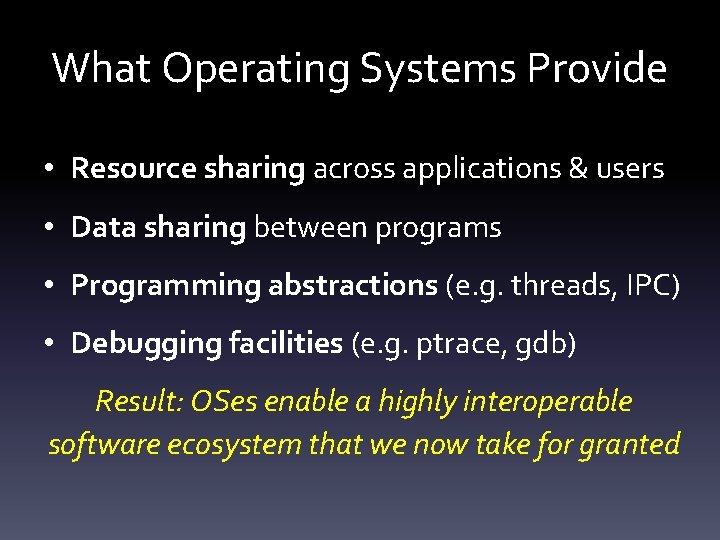 What Operating Systems Provide

• Resource sharing across applications & users
• Data sharing between programs
• Programming abstractions (e.g. threads, IPC)
• Debugging facilities (e.g. ptrace, gdb)

Result: OSes enable a highly interoperable software ecosystem that we now take for granted